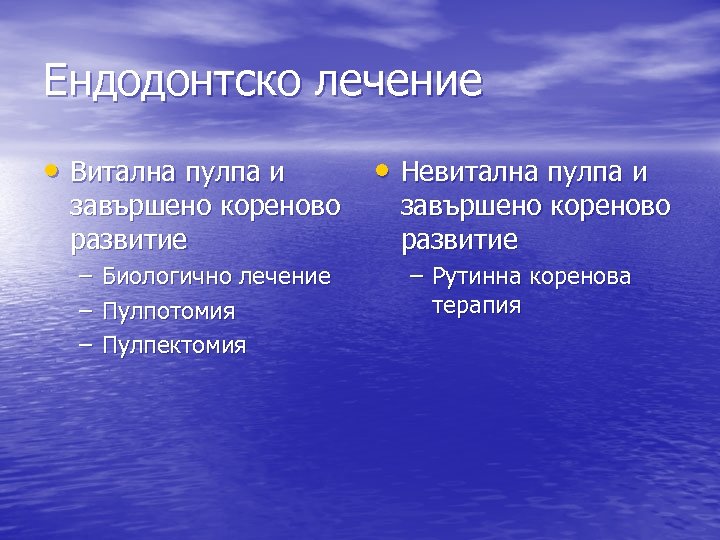 Ендодонтско лечение

• Витална пулпа и завършено кореново развитие
– Биологично лечение
– Пулпотомия
– Пулпектомия

• Невитална пулпа и завършено кореново развитие
– Рутинна коренова терапия